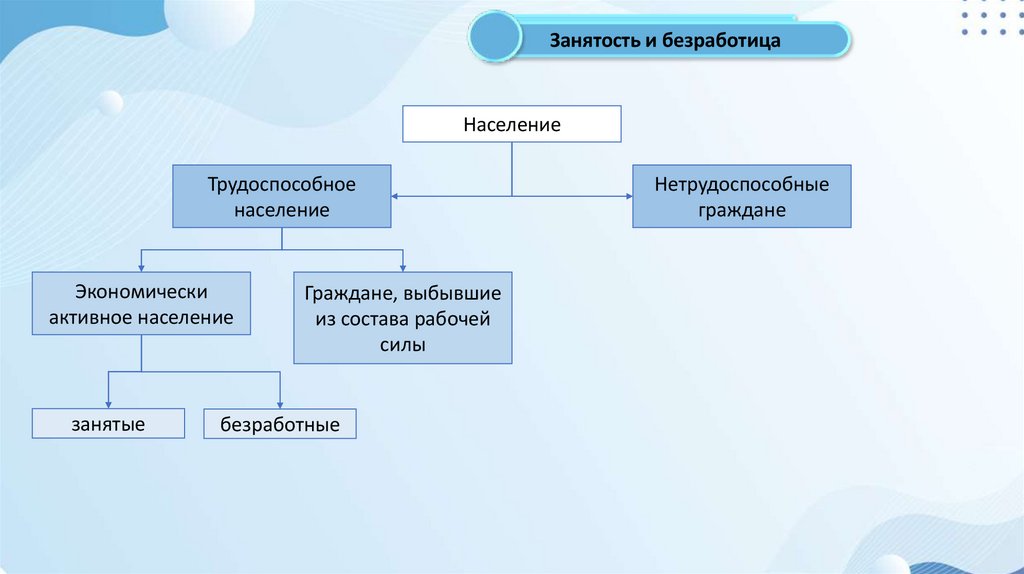 Занятость и безработица

Население

Трудоспособное население

Нетрудоспособные граждане

Экономически активное население

Граждане, выбывшие из состава рабочей силы

занятые

безработные